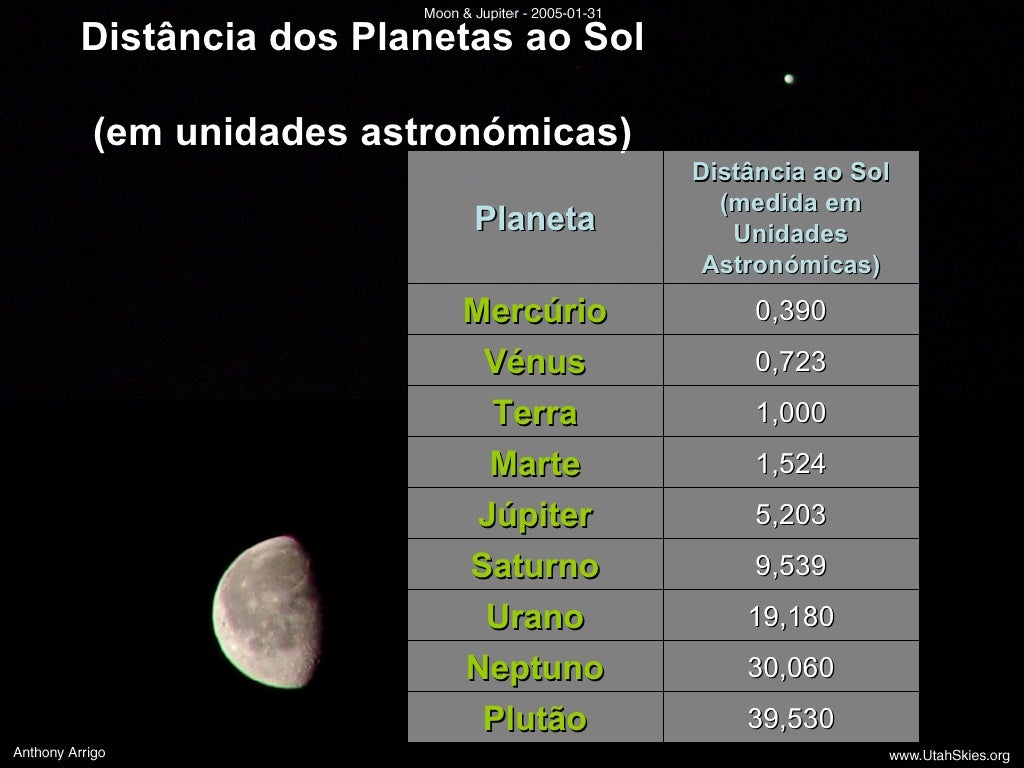 Moon & Jupiter - 2005-01-31

Distância dos Planetas ao Sol

(em unidades astronómicas)

| Planeta | Distância ao Sol (medida em Unidades Astronómicas) |
|---|---|
| Mercúrio | 0,390 |
| Vénus | 0,723 |
| Terra | 1,000 |
| Marte | 1,524 |
| Júpiter | 5,203 |
| Saturno | 9,539 |
| Urano | 19,180 |
| Neptuno | 30,060 |
| Plutão | 39,530 |

Anthony Arrigo

www.UtahSkies.org